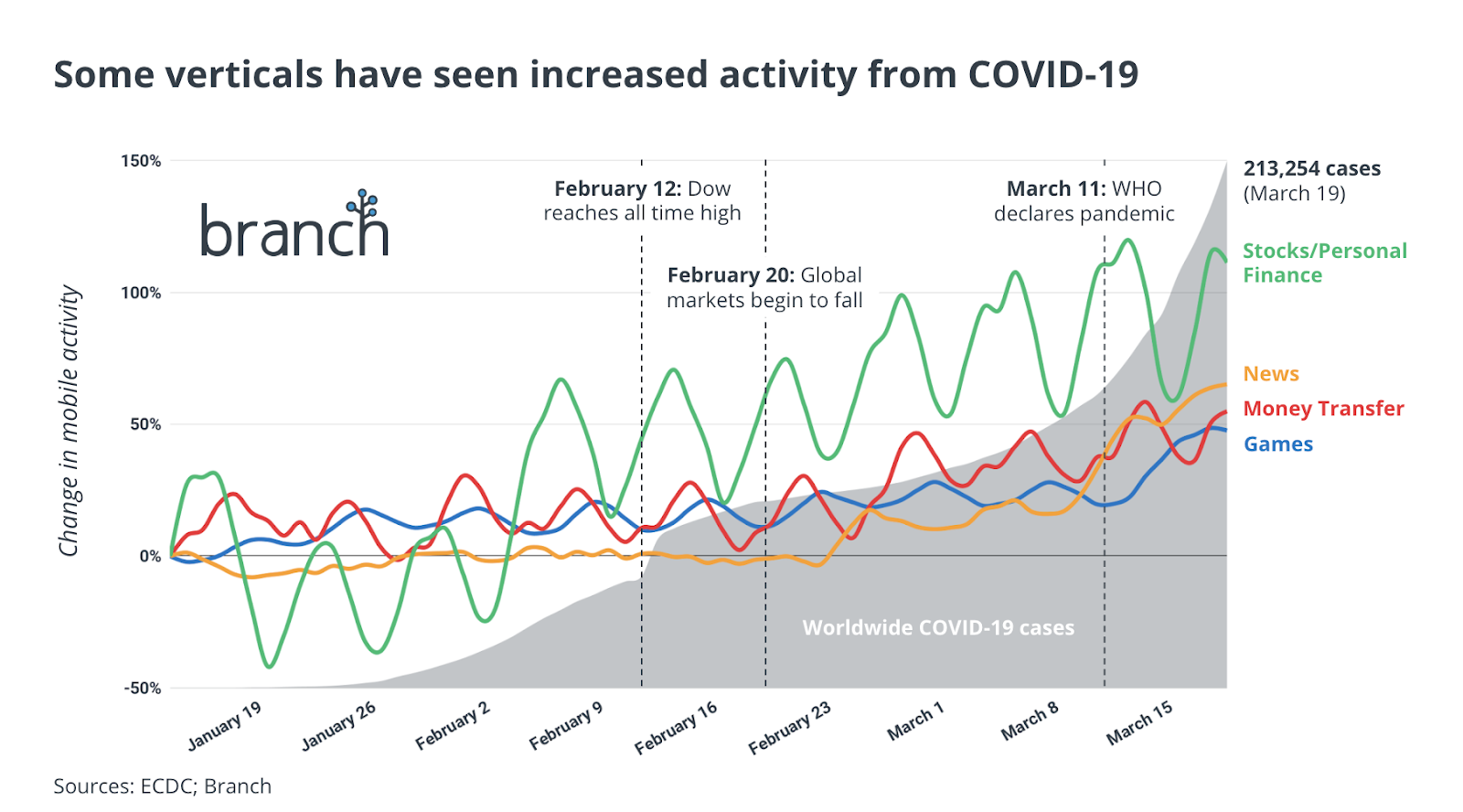 Some verticals have seen increased activity from COVID-19

branch

Change in mobile activity

150%
100%
50%
0%
-50%

February 12: Dow reaches all time high

February 20: Global markets begin to fall

March 11: WHO declares pandemic

213,254 cases (March 19)

Stocks/Personal Finance

News

Money Transfer

Games

Worldwide COVID-19 cases

January 19
January 26
February 2
February 9
February 16
February 23
March 1
March 8
March 15

Sources: ECDC; Branch